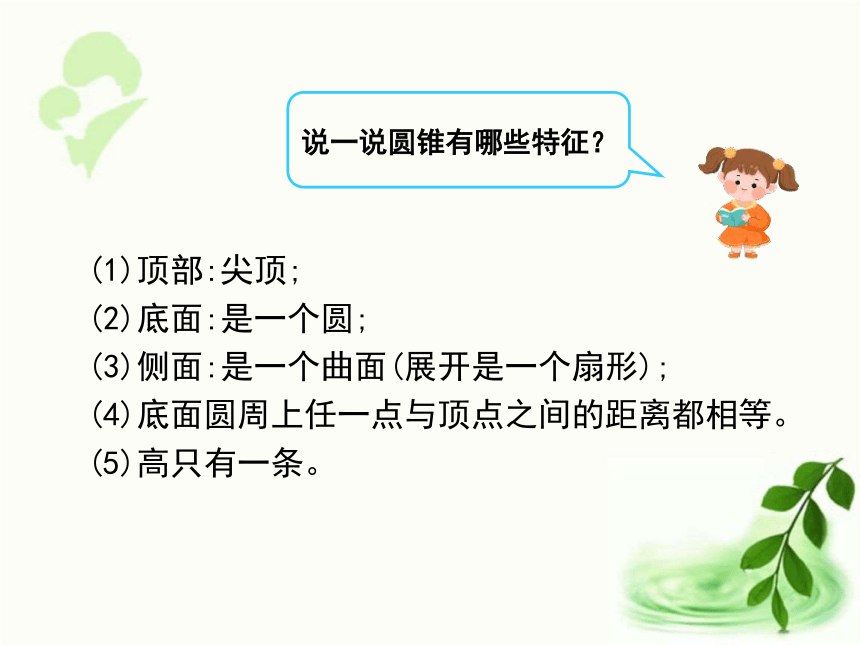 说一说圆锥有哪些特征？

(1)顶部:尖顶;
(2)底面:是一个圆;
(3)侧面:是一个曲面(展开是一个扇形);
(4)底面圆周上任一点与顶点之间的距离都相等。
(5)高只有一条。